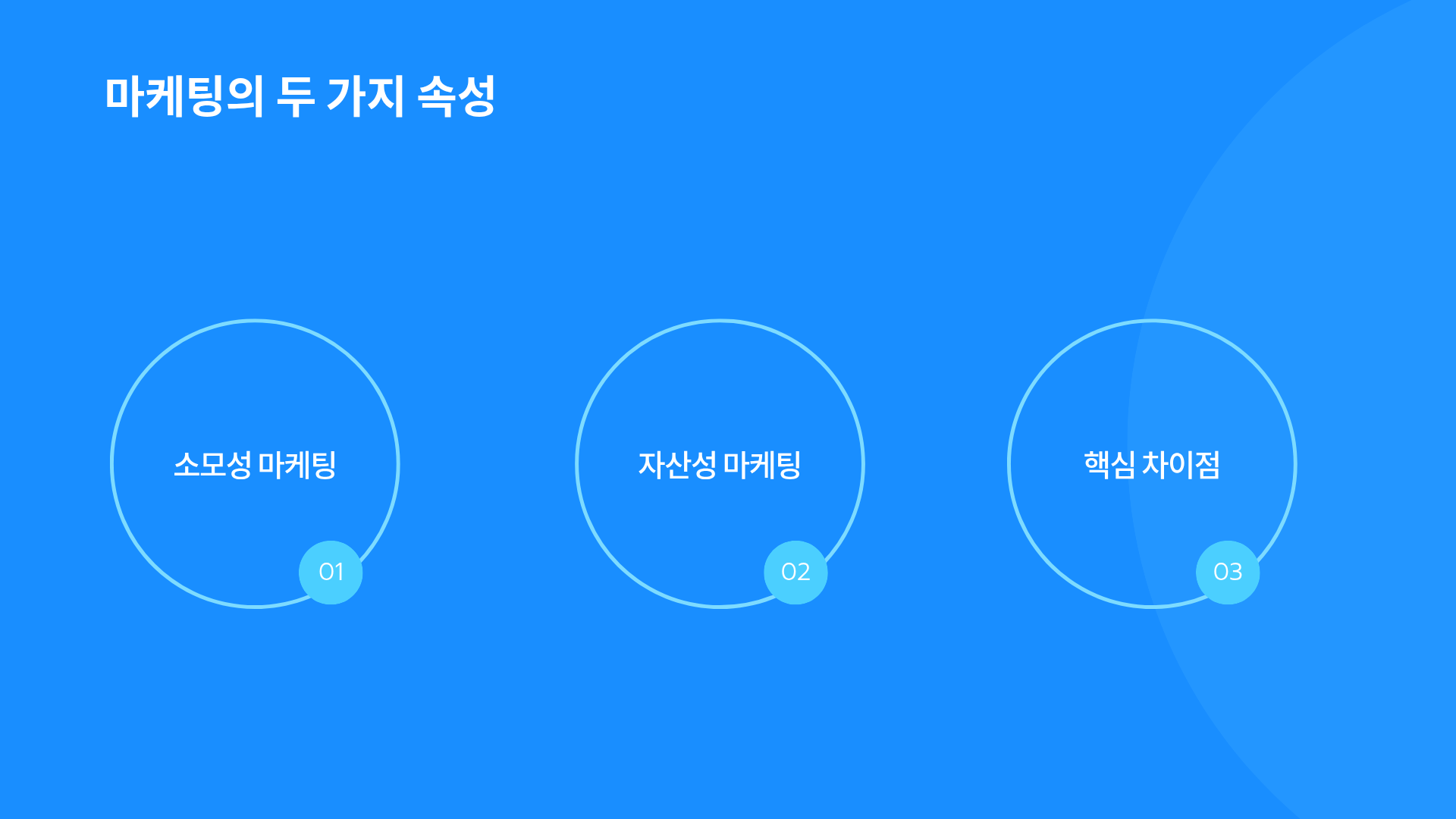 마케팅의 두 가지 속성

소모성 마케팅

01

자산성 마케팅

02

핵심 차이점

03